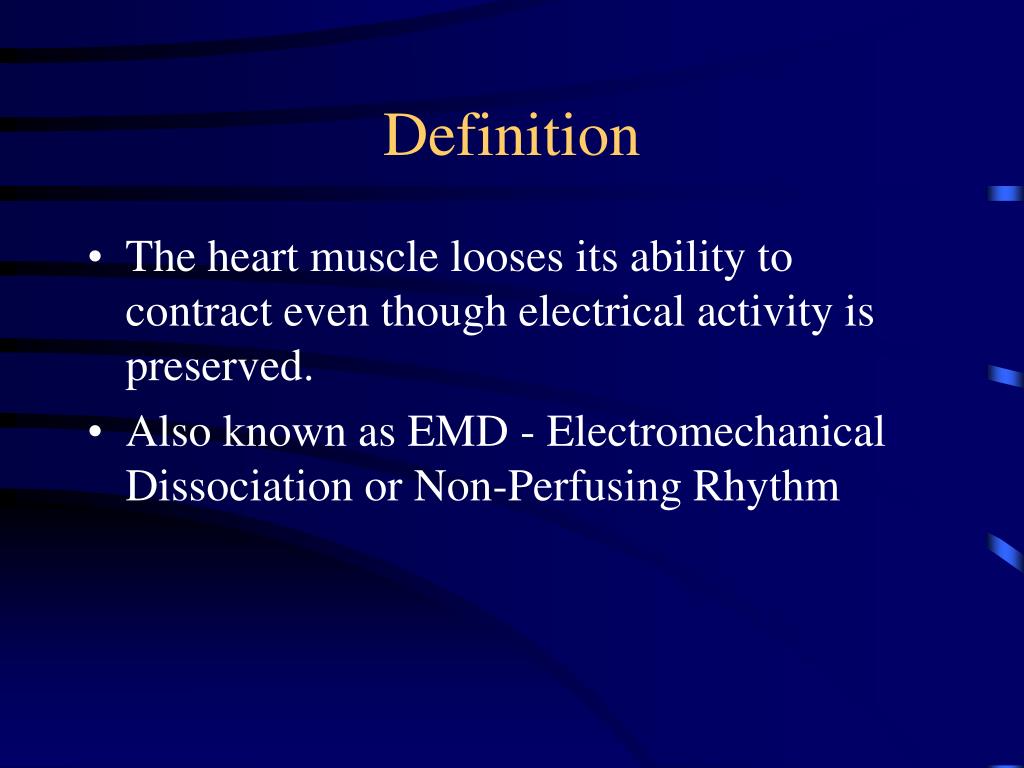 Definition

• The heart muscle looses its ability to contract even though electrical activity is preserved.

• Also known as EMD - Electromechanical Dissociation or Non-Perfusing Rhythm